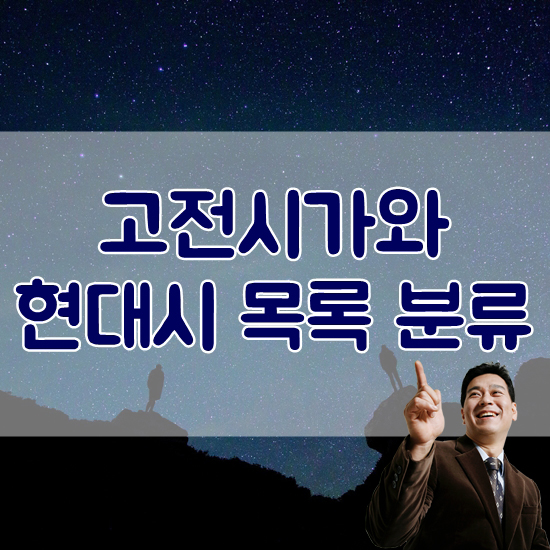 고전시가와
현대시 목록 분류